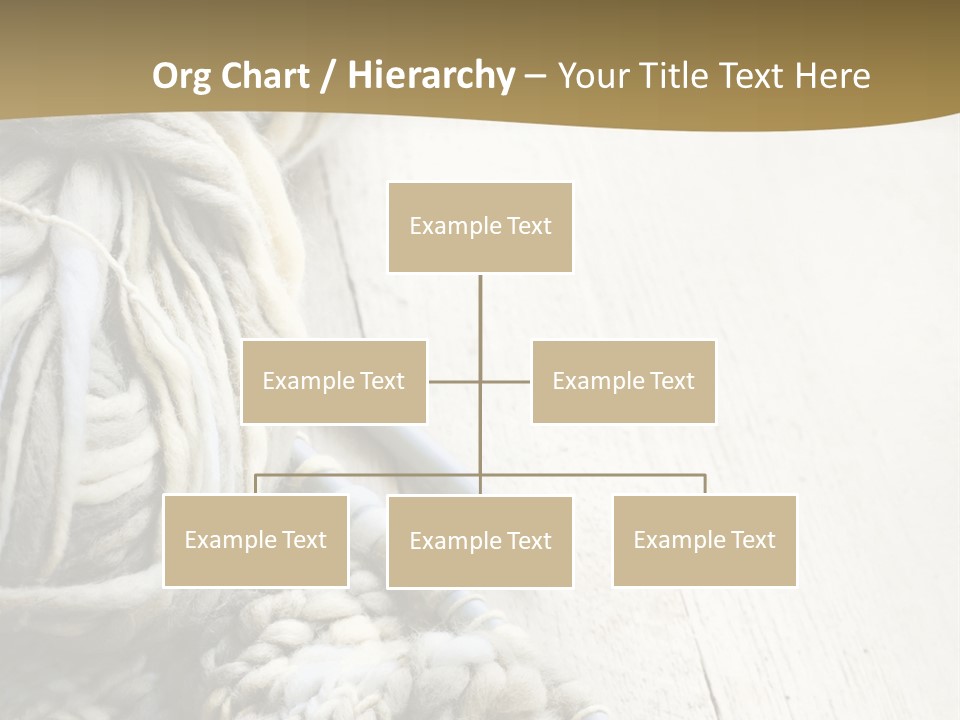 Org Chart / Hierarchy – Your Title Text Here

Example Text

Example Text

Example Text

Example Text

Example Text

Example Text